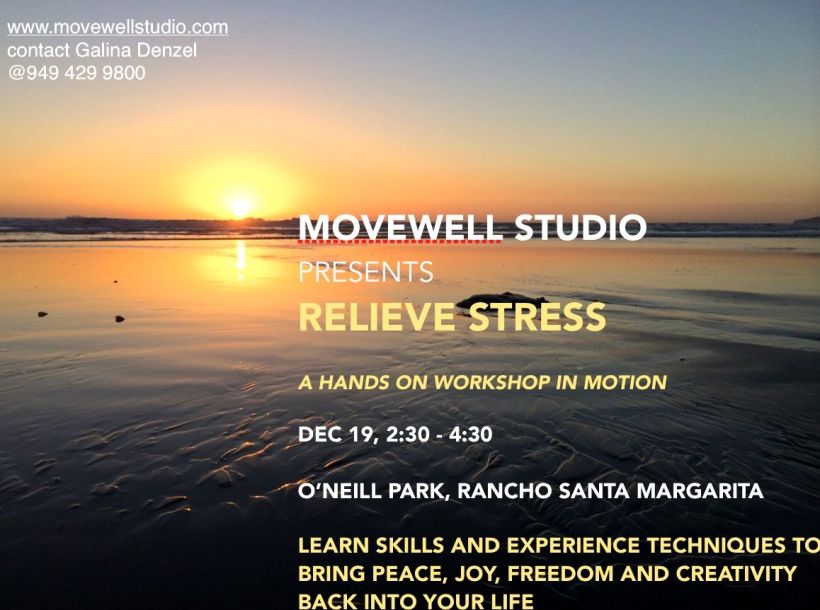 www.movewellstudio.com
contact Galina Denzel
@949 429 9800

MOVEWELL STUDIO
PRESENTS
RELIEVE STRESS

A HANDS ON WORKSHOP IN MOTION

DEC 19, 2:30 - 4:30

O'NEILL PARK, RANCHO SANTA MARGARITA

LEARN SKILLS AND EXPERIENCE TECHNIQUES TO BRING PEACE, JOY, FREEDOM AND CREATIVITY BACK INTO YOUR LIFE